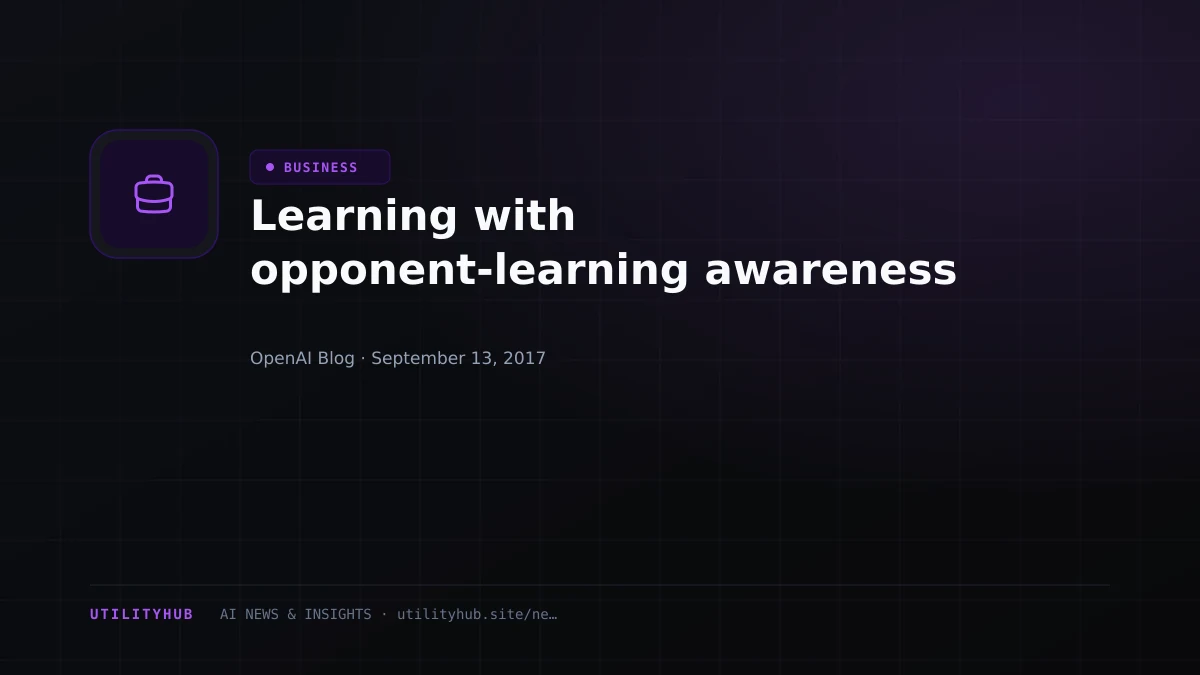 • BUSINESS

Learning with opponent-learning awareness

OpenAI Blog · September 13, 2017

UTILITYHUB AI NEWS & INSIGHTS · utilityhub.site/ne…